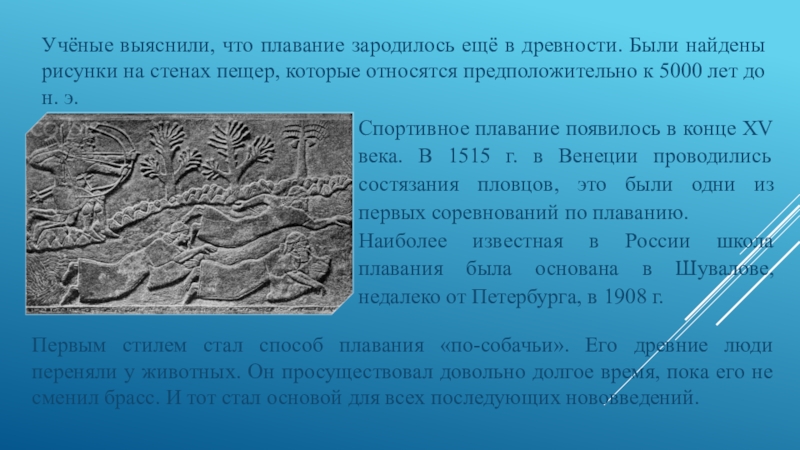 Учёные выяснили, что плавание зародилось ещё в древности. Были найдены рисунки на стенах пещер, которые относятся предположительно к 5000 лет до н. э.

Спортивное плавание появилось в конце XV века. В 1515 г. в Венеции проводились состязания пловцов, это были одни из первых соревнований по плаванию.

Наиболее известная в России школа плавания была основана в Шувалове, недалеко от Петербурга, в 1908 г.

Первым стилем стал способ плавания «по-собачьи». Его древние люди переняли у животных. Он просуществовал довольно долгое время, пока его не сменил брасс. И тот стал основой для всех последующих нововведений.